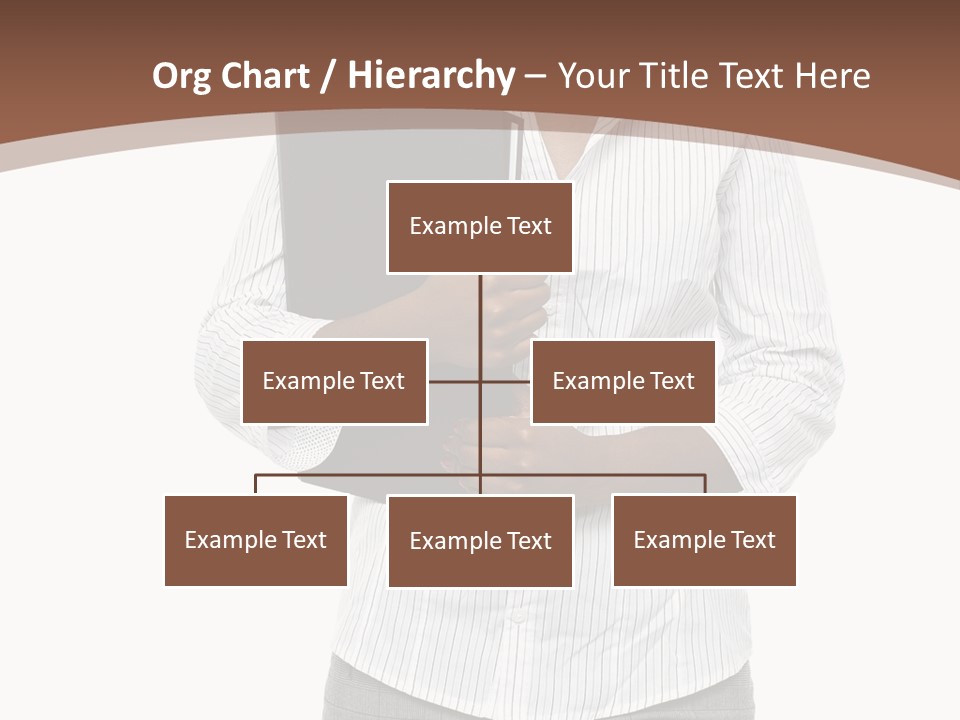 Org Chart / Hierarchy – Your Title Text Here

Example Text

Example Text

Example Text

Example Text

Example Text

Example Text